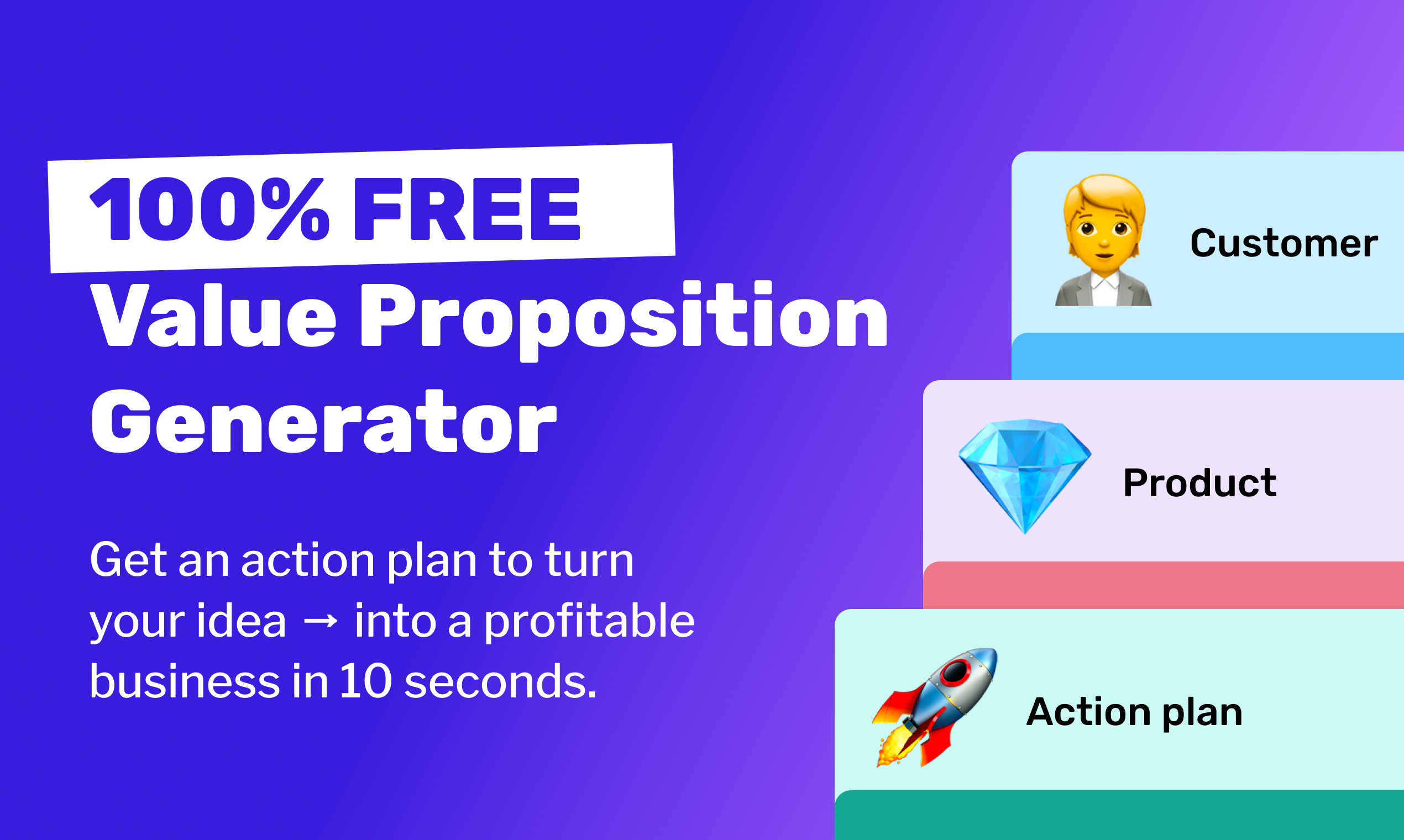 100% FREE
Value Proposition Generator

Get an action plan to turn your idea → into a profitable business in 10 seconds.

Customer

Product

Action plan